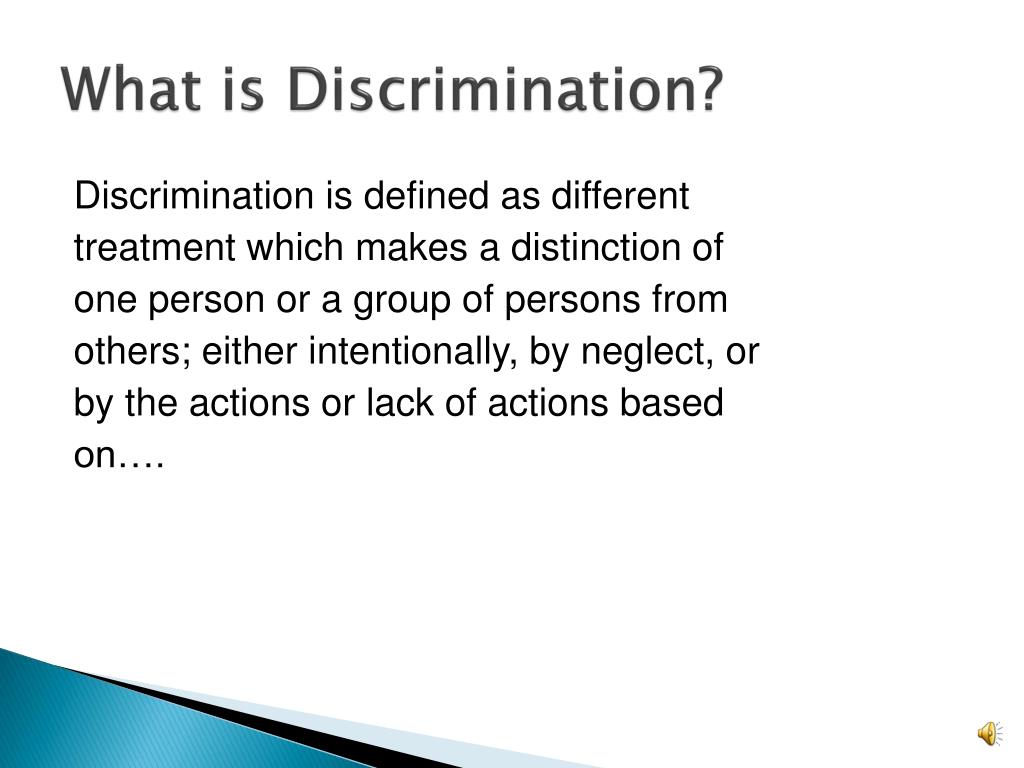 What is Discrimination?

Discrimination is defined as different treatment which makes a distinction of one person or a group of persons from others; either intentionally, by neglect, or by the actions or lack of actions based on….